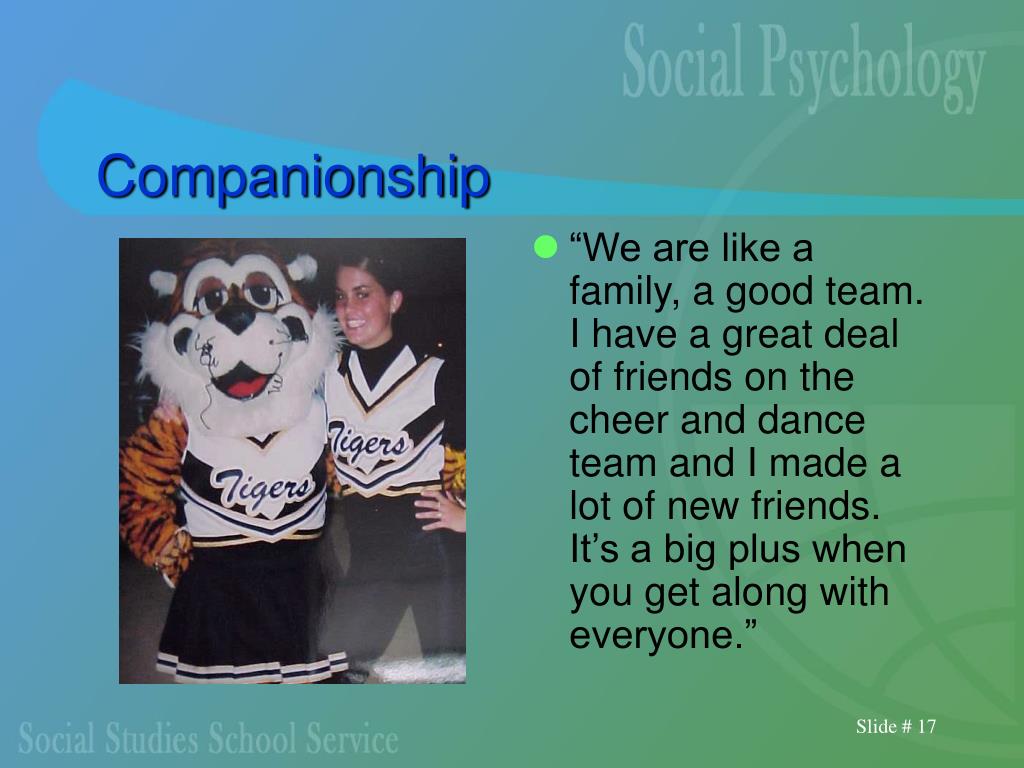 Social Psychology

Companionship

Tigers

Tigers

“We are like a family, a good team. I have a great deal of friends on the cheer and dance team and I made a lot of new friends. It’s a big plus when you get along with everyone.”

Social Studies School Service

Slide # 17